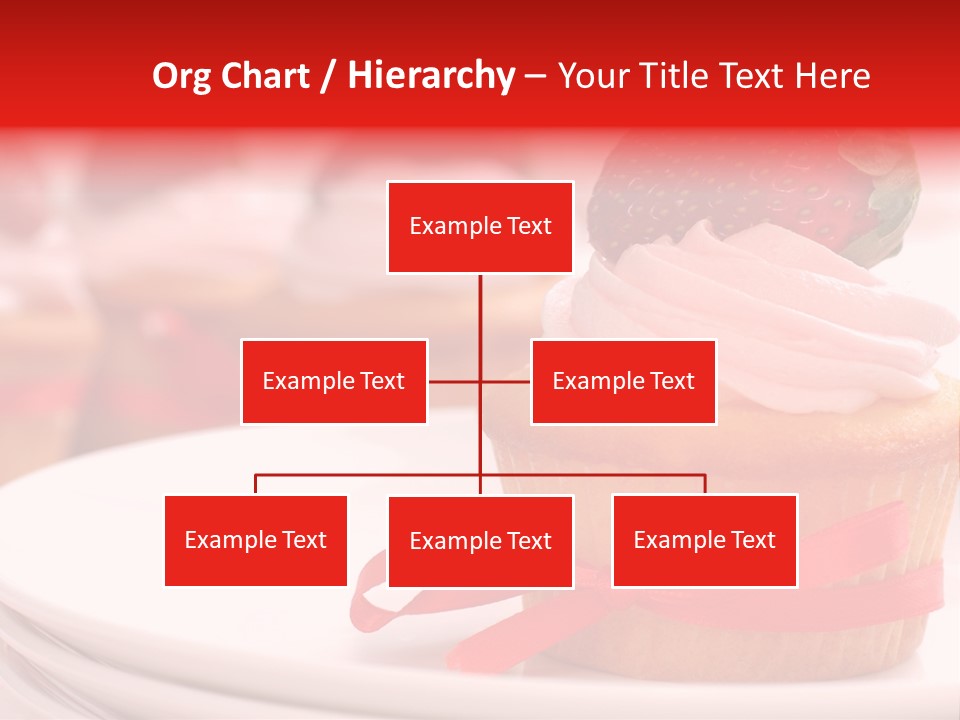 Org Chart / Hierarchy – Your Title Text Here

Example Text

Example Text

Example Text

Example Text

Example Text

Example Text